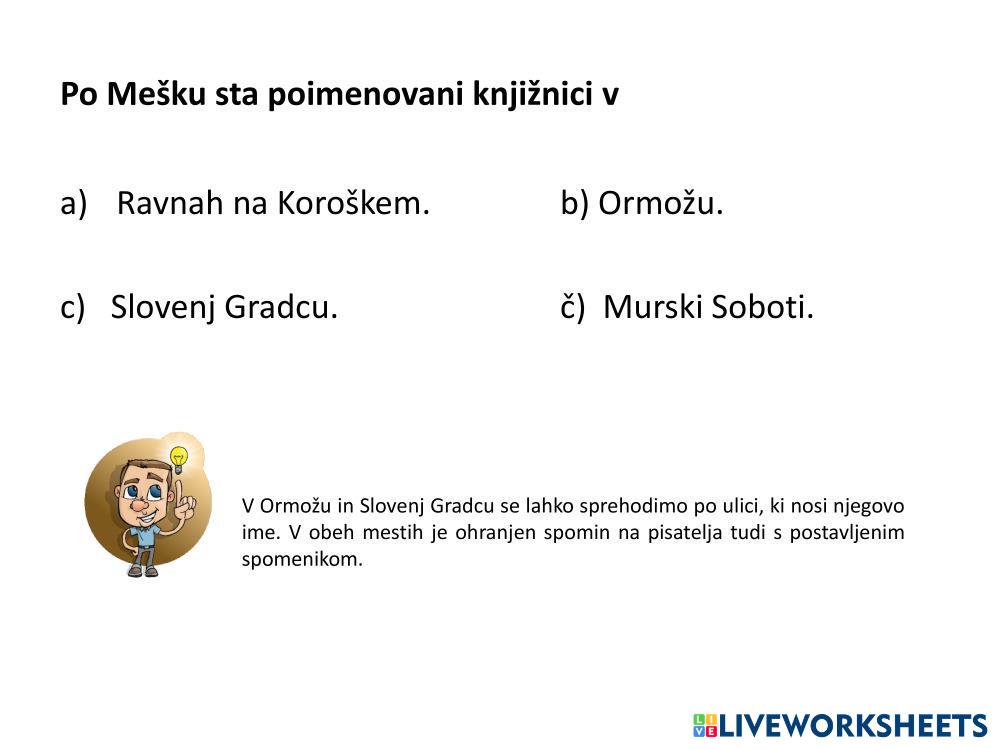 Po Mešku sta poimenovani knjižnici v

a) Ravnah na Koroškem.

b) Ormožu.

c) Slovenj Gradcu.

č) Murski Soboti.

V Ormožu in Slovenj Gradcu se lahko sprehodimo po ulici, ki nosi njegovo ime. V obeh mestih je ohranjen spomin na pisatelja tudi s postavljenim spomenikom.

LIVEWORKSHEETS